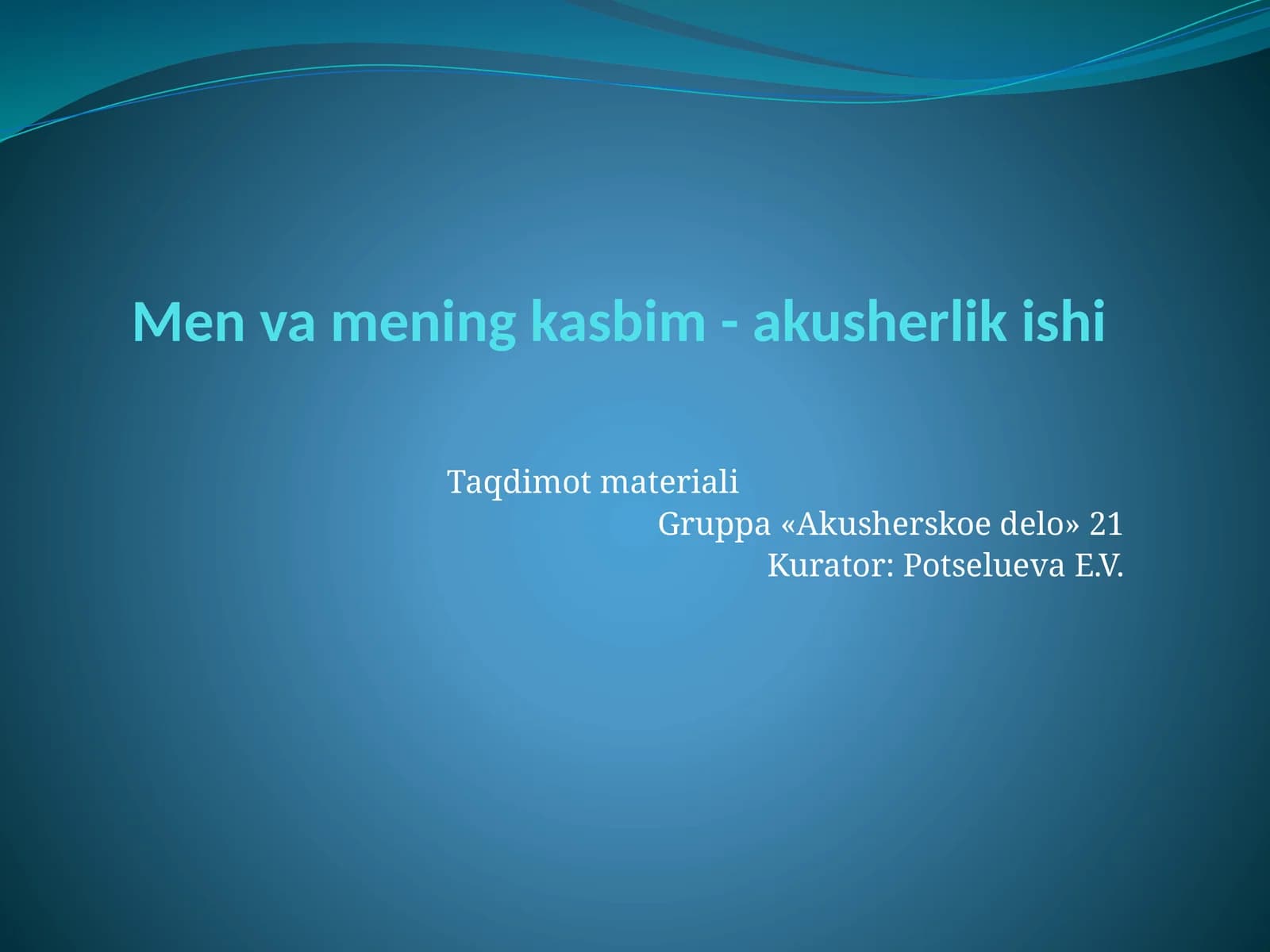 Men va mening kasbim - akusherlik ishi

Taqdimot materiali
Gruppa «Akusherskoe delo» 21
Kurator: Potselueva E.V.